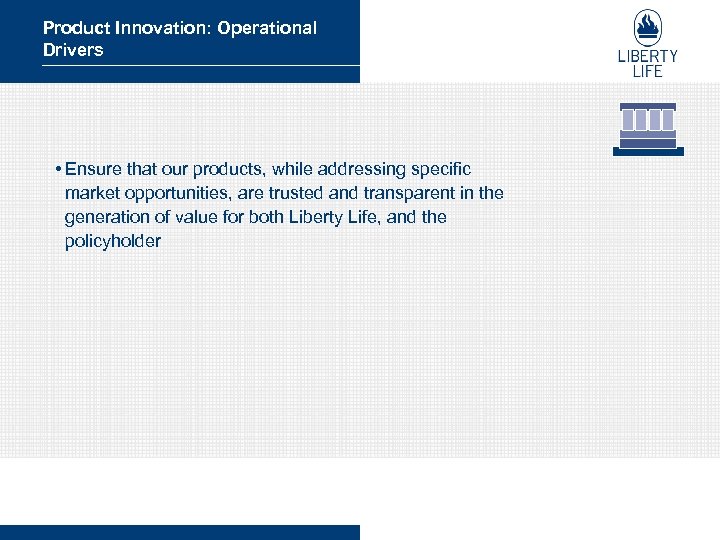 Product Innovation: Operational Drivers

LIBERTY LIFE

• Ensure that our products, while addressing specific market opportunities, are trusted and transparent in the generation of value for both Liberty Life, and the policyholder